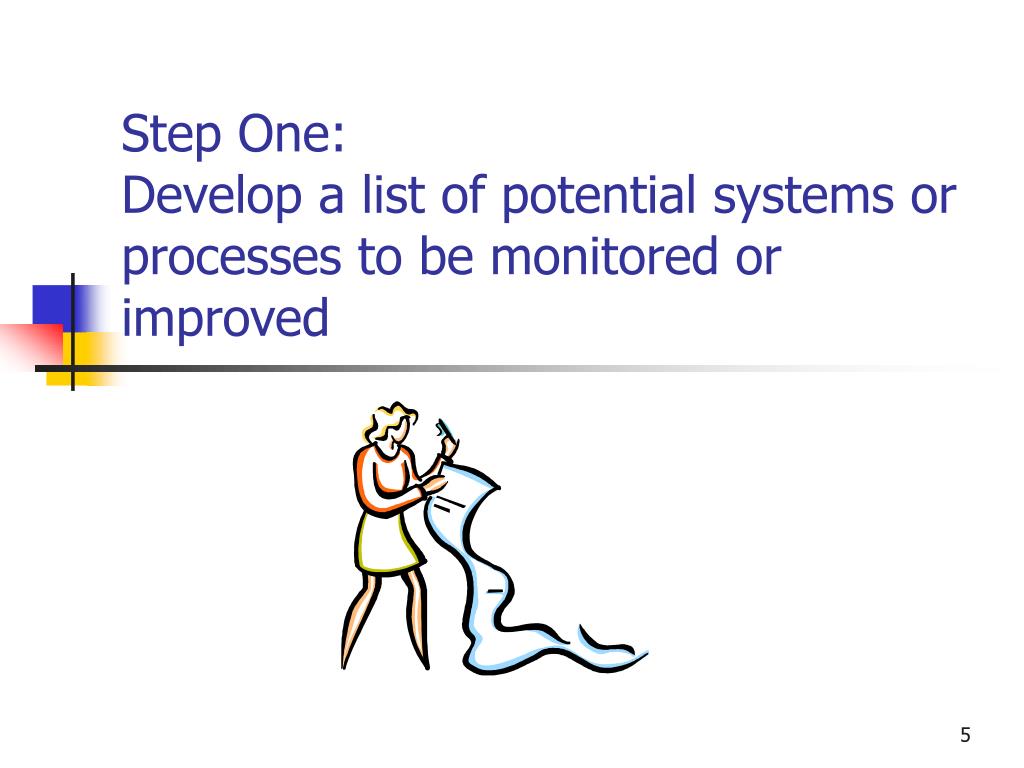 Step One:
Develop a list of potential systems or processes to be monitored or improved

5